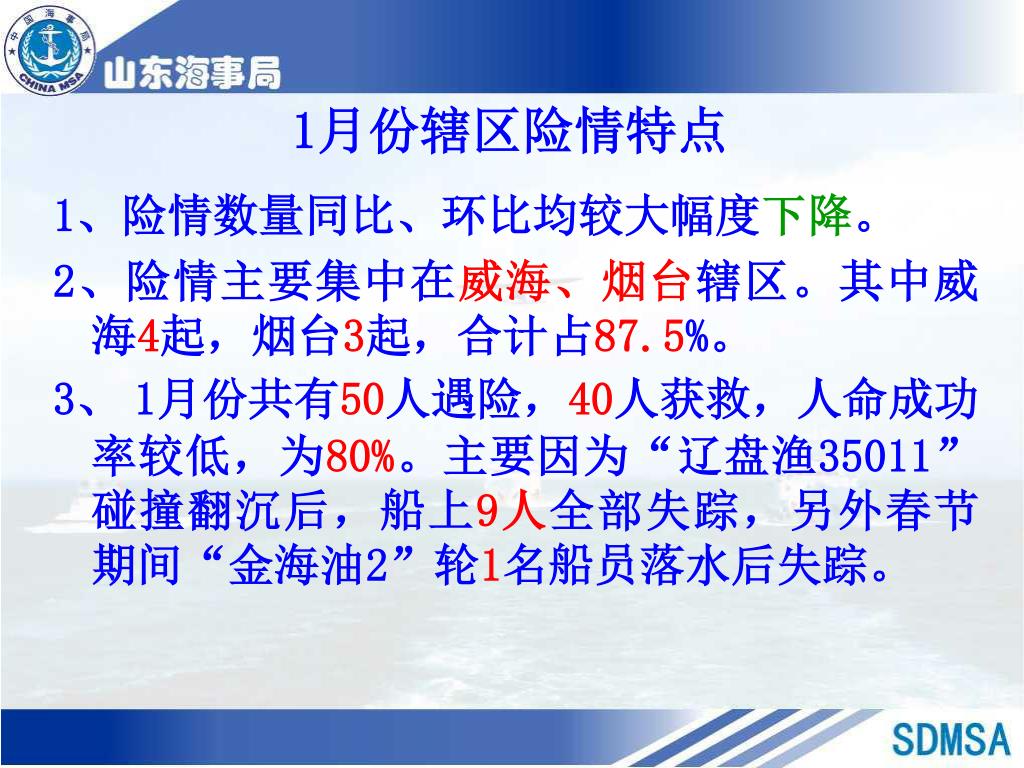 中国海事局
CHINA MSA
山东海事局

1月份辖区险情特点

1、险情数量同比、环比均较大幅度下降。

2、险情主要集中在威海、烟台辖区。其中威海4起，烟台3起，合计占87.5%。

3、 1月份共有50人遇险，40人获救，人命成功率较低，为80%。主要因为“辽盘渔35011”碰撞翻沉后，船上9人全部失踪，另外春节期间“金海油2”轮1名船员落水后失踪。

SDMSA